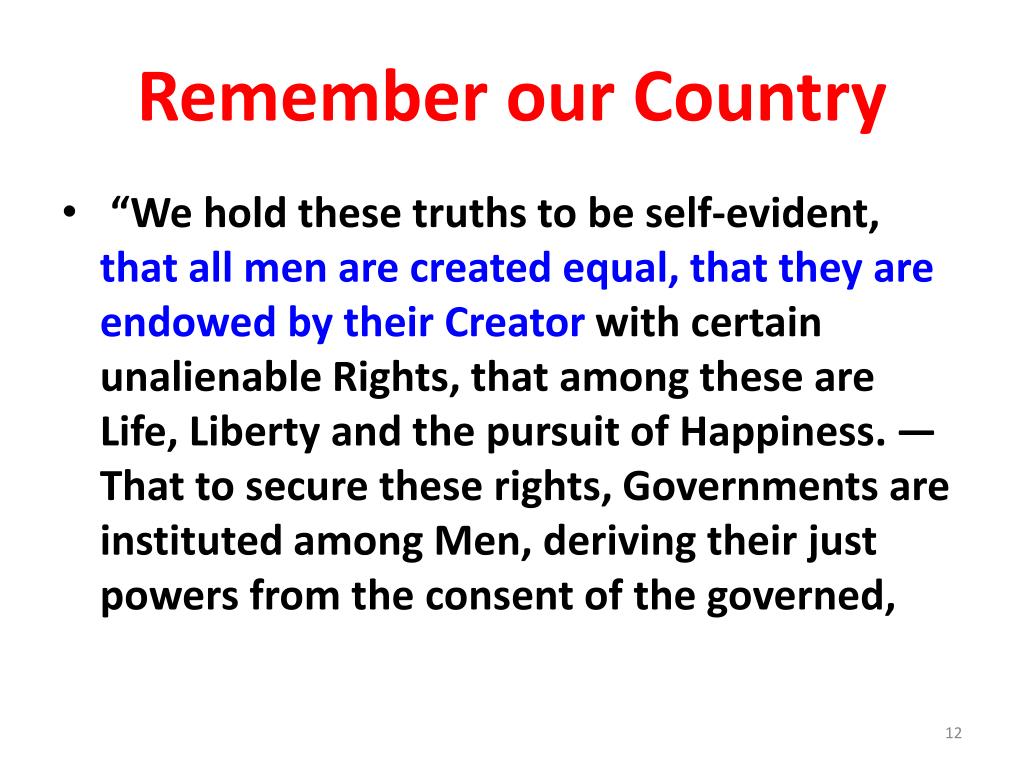 Remember our Country

• “We hold these truths to be self-evident, that all men are created equal, that they are endowed by their Creator with certain unalienable Rights, that among these are Life, Liberty and the pursuit of Happiness. — That to secure these rights, Governments are instituted among Men, deriving their just powers from the consent of the governed,

12